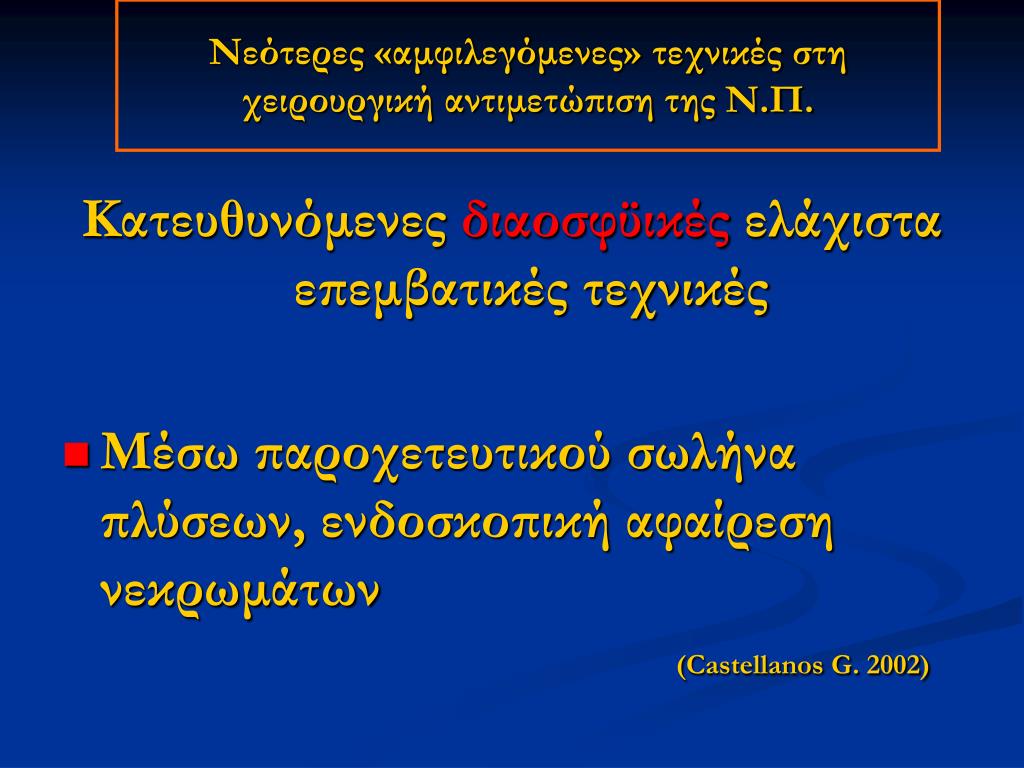 Νεότερες «αμφιλεγόμενες» τεχνικές στη χειρουργική αντιμετώπιση της Ν.Π.

Κατευθυνόμενες διαοσφϋικές ελάχιστα επεμβατικές τεχνικές

Μέσω παροχετευτικού σωλήνα πλύσεων, ενδοσκοπική αφαίρεση νεκρωμάτων

(Castellanos G. 2002)